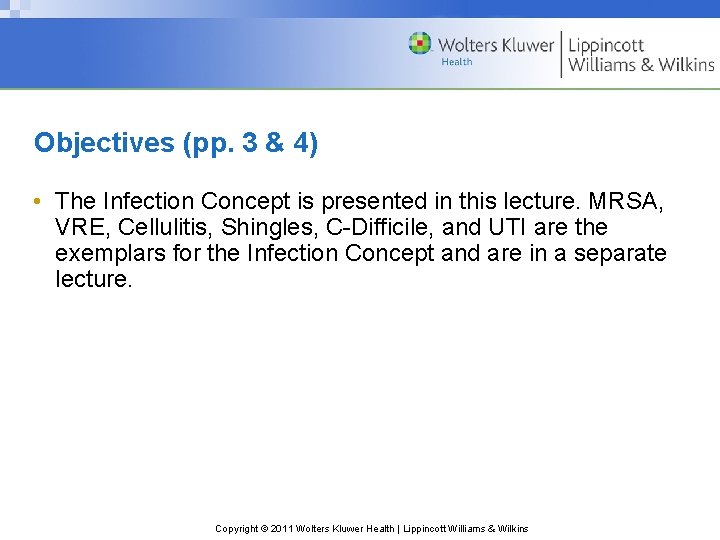 Wolters Kluwer Health | Lippincott Williams & Wilkins

Objectives (pp. 3 & 4)

• The Infection Concept is presented in this lecture. MRSA, VRE, Cellulitis, Shingles, C-Difficile, and UTI are the exemplars for the Infection Concept and are in a separate lecture.

Copyright © 2011 Wolters Kluwer Health | Lippincott Williams & Wilkins